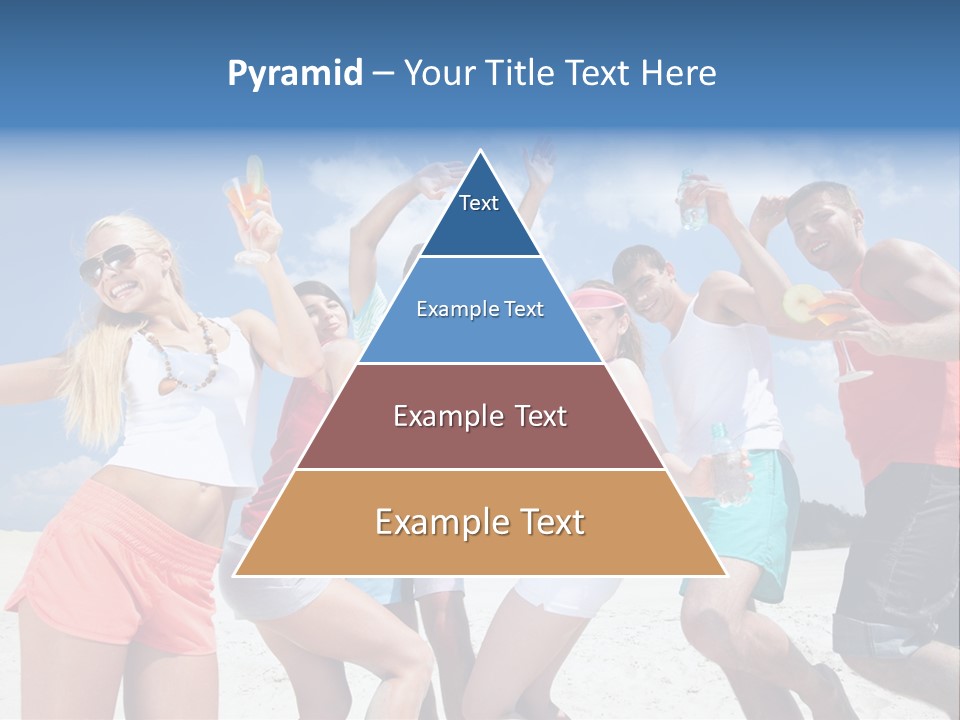 Pyramid – Your Title Text Here

Text

Example Text

Example Text

Example Text